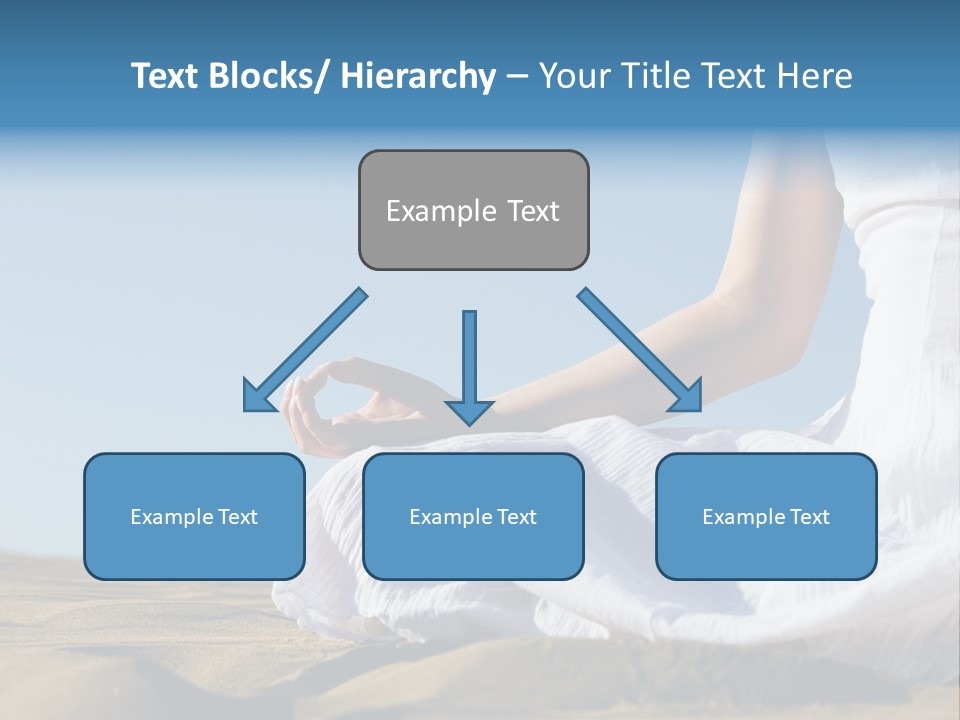 Text Blocks/ Hierarchy – Your Title Text Here

Example Text

Example Text

Example Text

Example Text